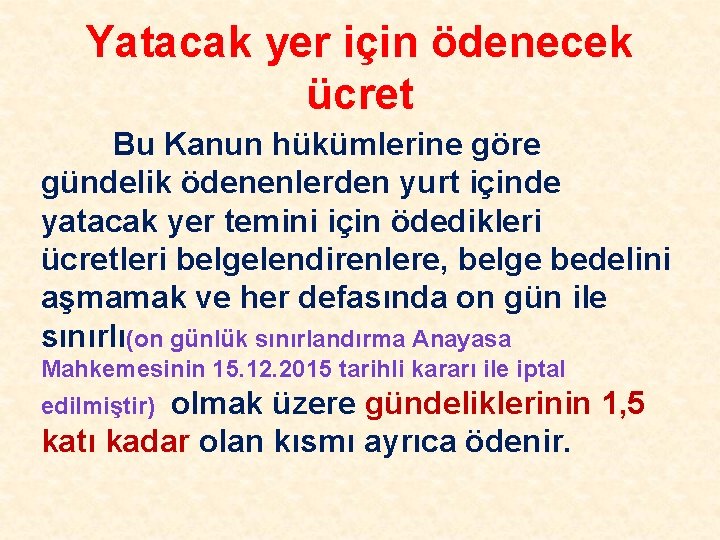 Yatacak yer için ödenecek ücret

Bu Kanun hükümlerine göre gündelik ödenenlerden yurt içinde yatacak yer temini için ödedikleri ücretleri belgelendirenlere, belge bedelini aşmamak ve her defasında on gün ile sınırlı(on günlük sınırlandırma Anayasa Mahkemesinin 15.12.2015 tarihli kararı ile iptal edilmiştir) olmak üzere gündeliklerinin 1,5 katı kadar olan kısmı ayrıca ödenir.